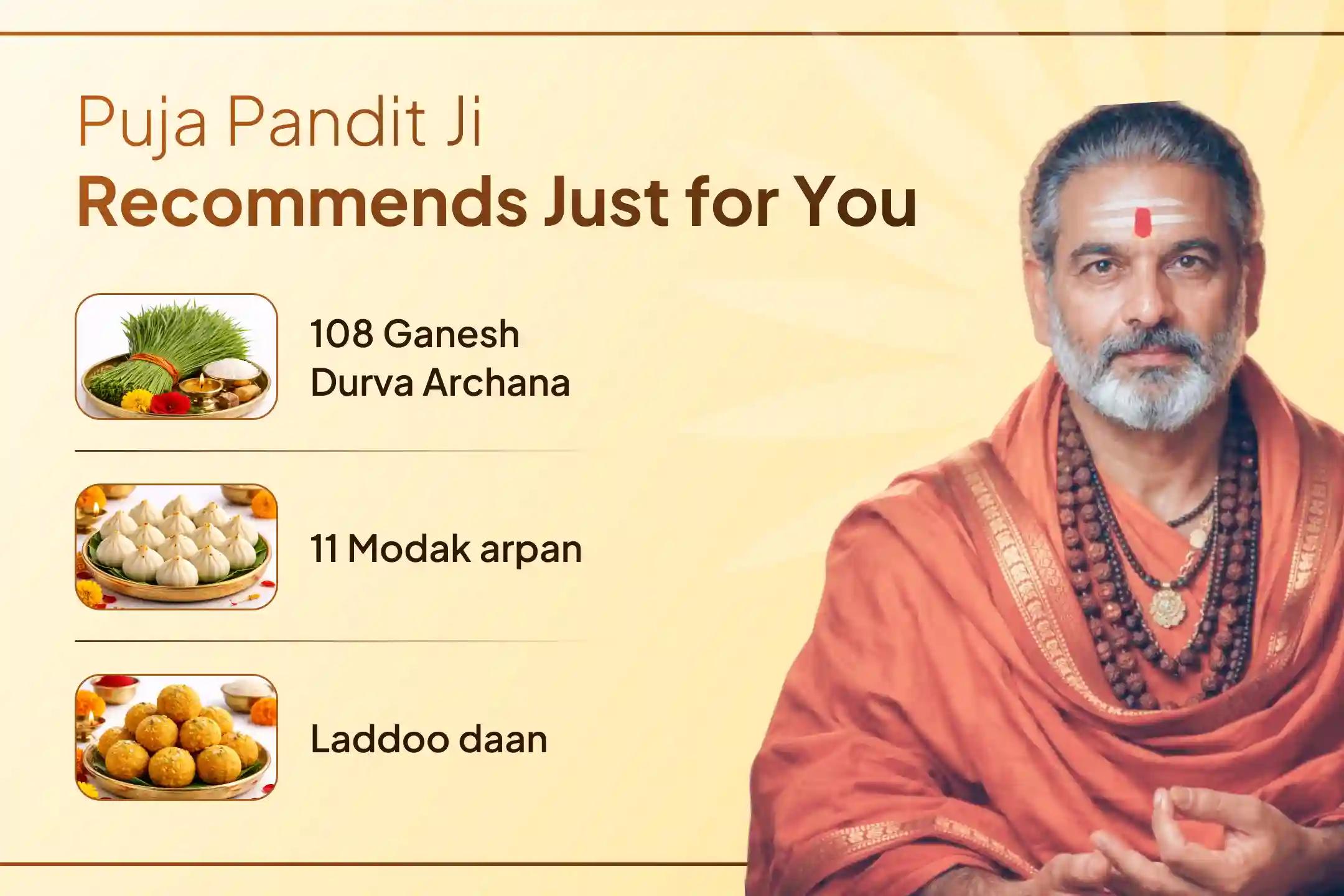 Puja Pandit Ji
Recommends Just for You

108 Ganesh Durva Archana

11 Modak arpan

Laddoo daan